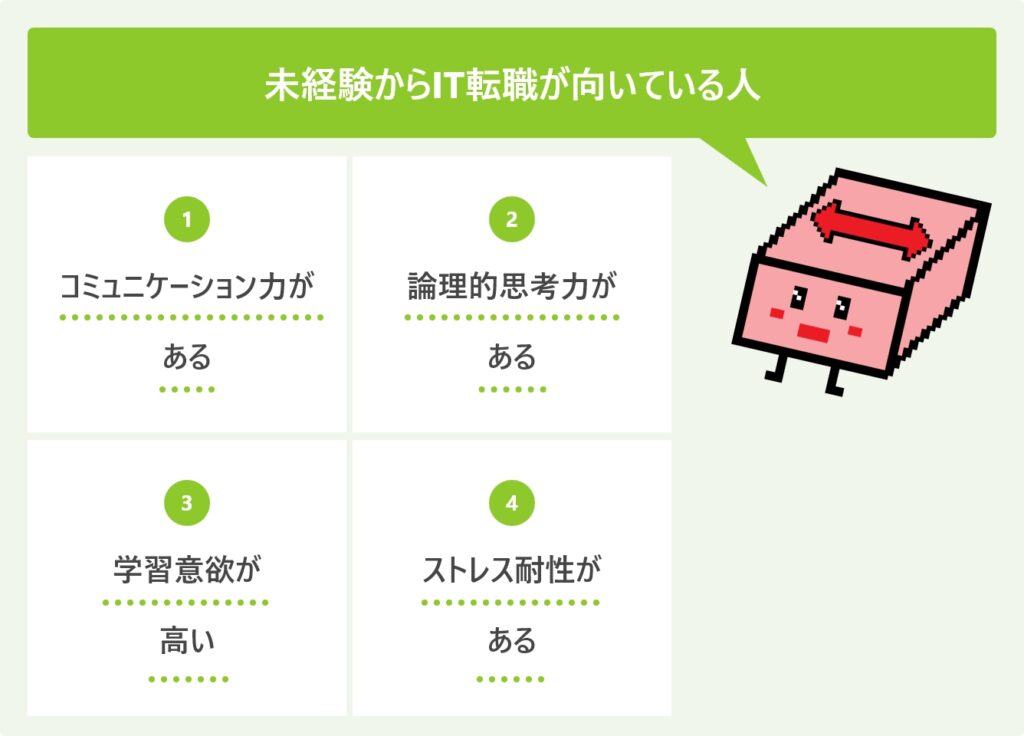 未経験からIT転職が向いている人

1
コミュニケーション力が
ある

2
論理的思考力が
ある

3
学習意欲が
高い

4
ストレス耐性が
ある